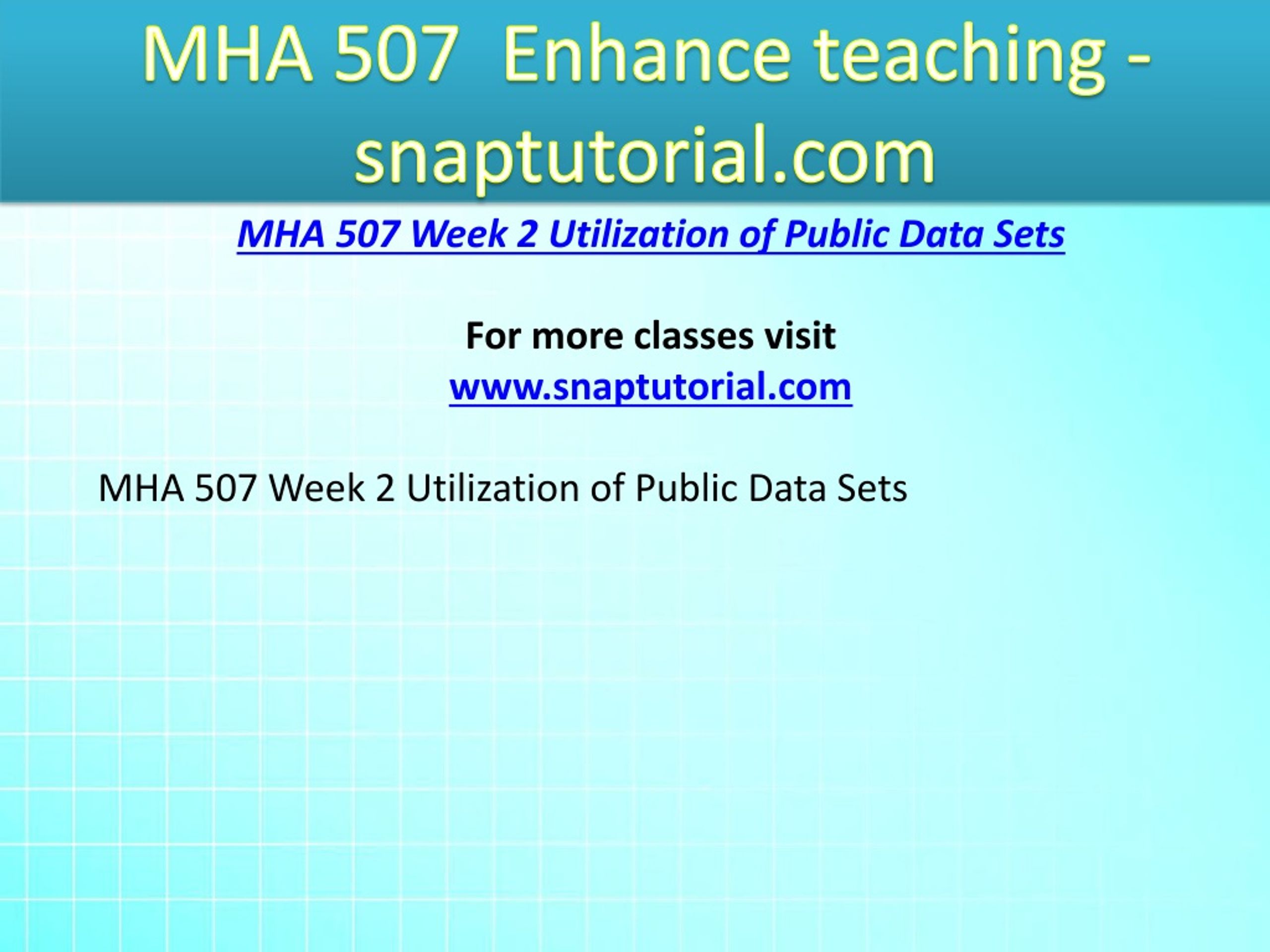 MHA 507 Enhance teaching - snaptutorial.com

MHA 507 Week 2 Utilization of Public Data Sets

For more classes visit
www.snaptutorial.com

MHA 507 Week 2 Utilization of Public Data Sets